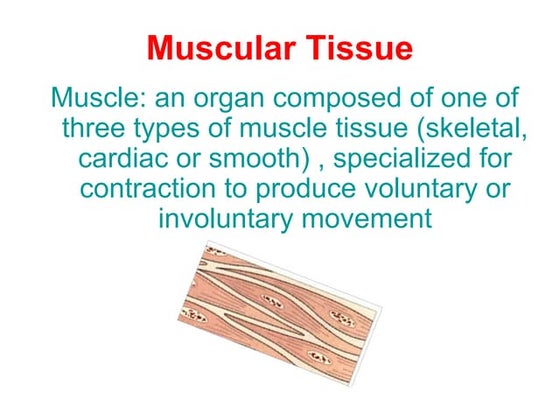 Muscular Tissue

Muscle: an organ composed of one of three types of muscle tissue (skeletal, cardiac or smooth) , specialized for contraction to produce voluntary or involuntary movement